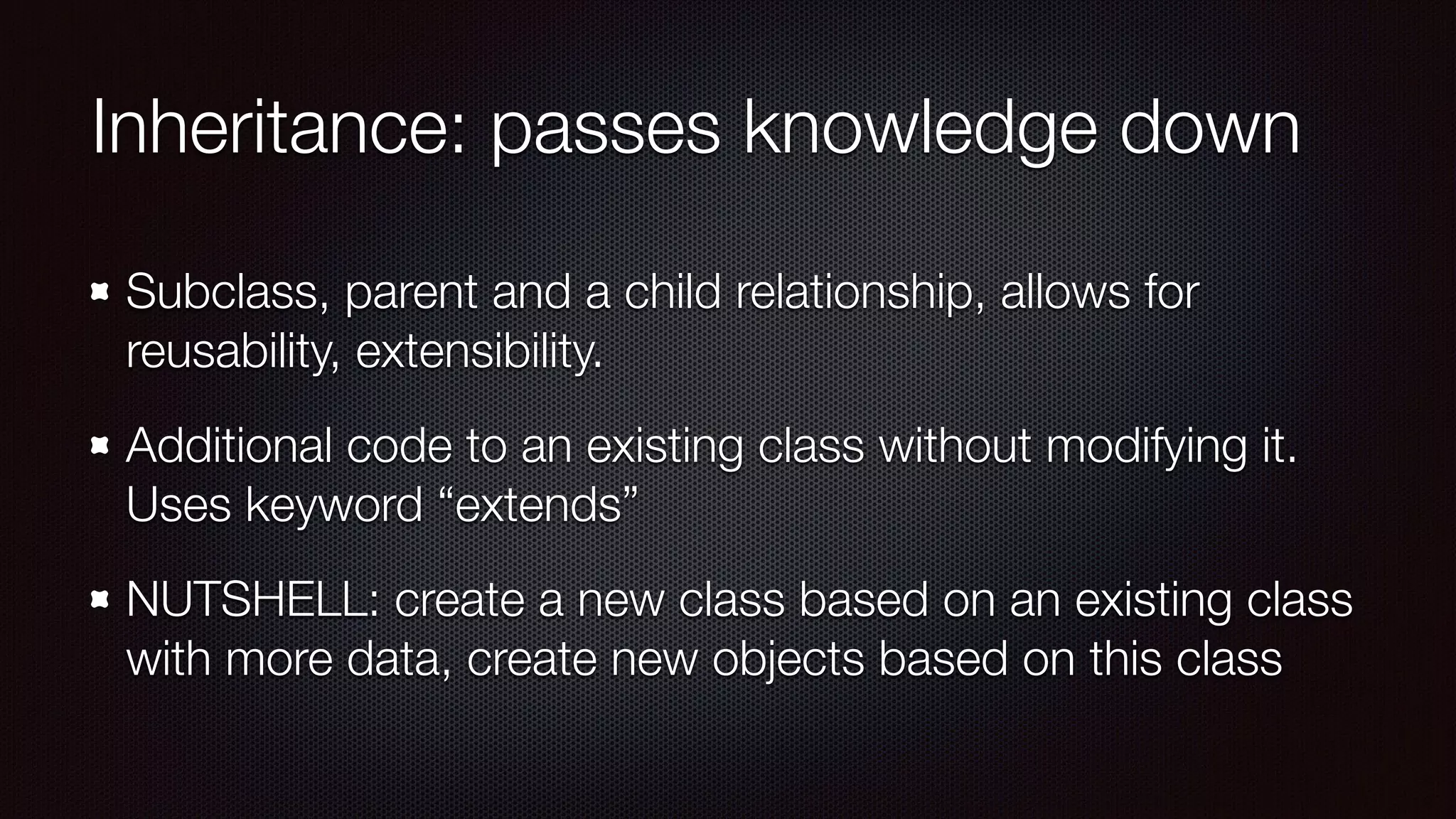 Inheritance: passes knowledge down

- Subclass, parent and a child relationship, allows for reusability, extensibility.

- Additional code to an existing class without modifying it. Uses keyword “extends”

- NUTSHELL: create a new class based on an existing class with more data, create new objects based on this class